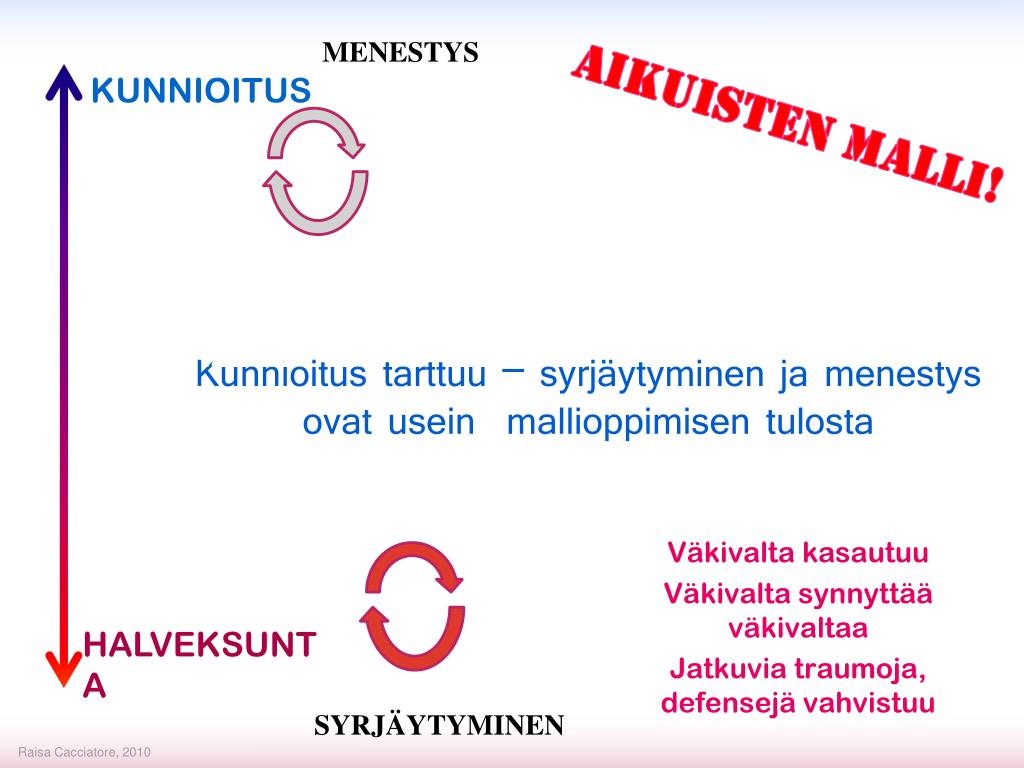 MENESTYS

KUNNIOITUS

AIKUISTEN MALLI!

Kunnioitus tarttuu – syrjäytyminen ja menestys ovat usein mallioppimisen tulosta

Väkivalta kasautuu
Väkivalta synnyttää väkivaltaa
Jatkuvia traumoja, defensejä vahvistuu

HALVEKSUNTA

SYRJÄYTYMINEN

Raisa Cacciatore, 2010